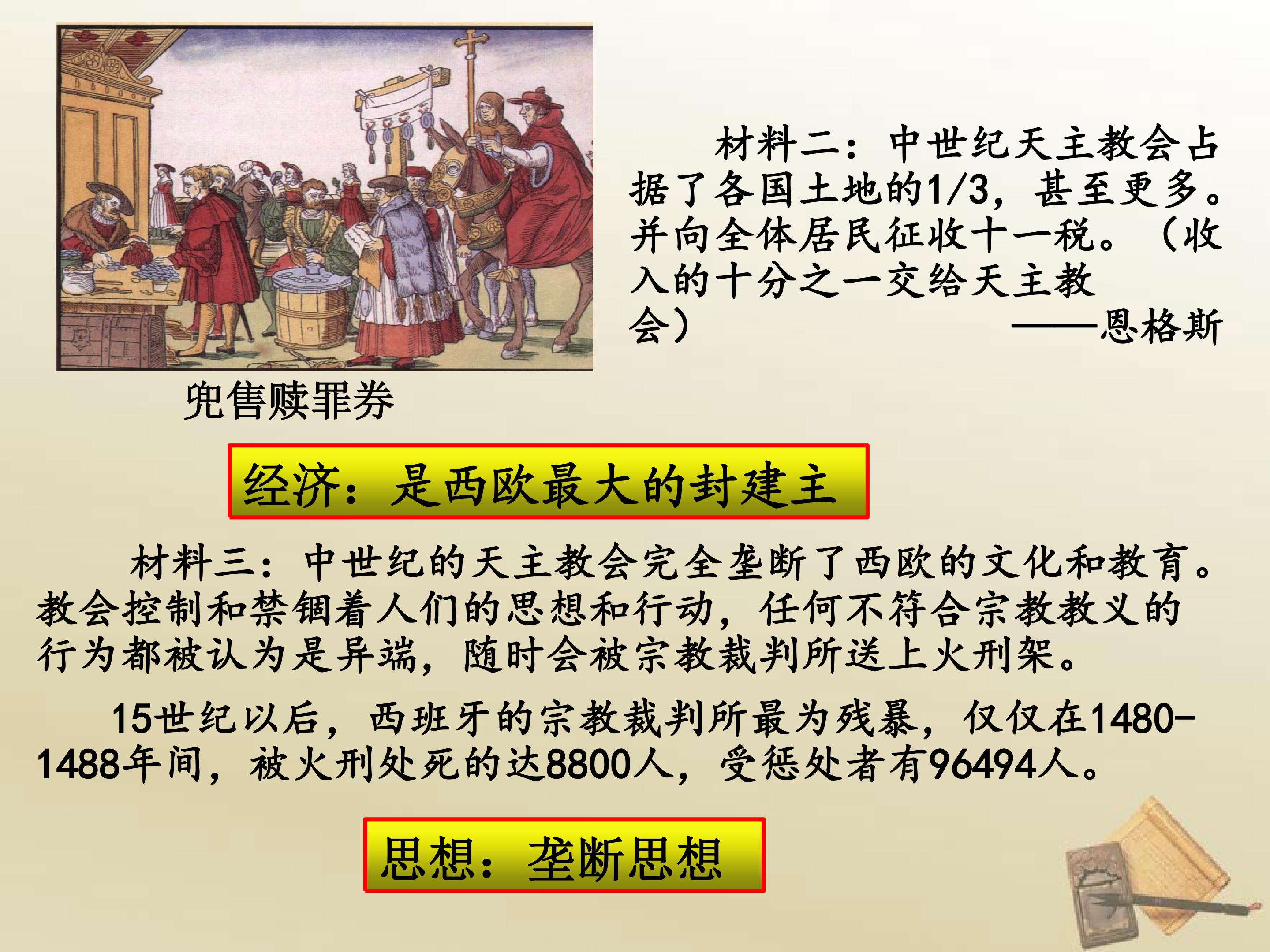 材料二：中世纪天主教会占据了各国土地的1/3，甚至更多。并向全体居民征收十一税。（收入的十分之一交给天主教会）
——恩格斯

兜售赎罪券

经济：是西欧最大的封建主

材料三：中世纪的天主教会完全垄断了西欧的文化和教育。教会控制和禁锢着人们的思想和行动，任何不符合宗教教义的行为都被认为是异端，随时会被宗教裁判所送上火刑架。

15世纪以后，西班牙的宗教裁判所最为残暴，仅仅在1480-1488年间，被火刑处死的达8800人，受惩处者有96494人。

思想：垄断思想